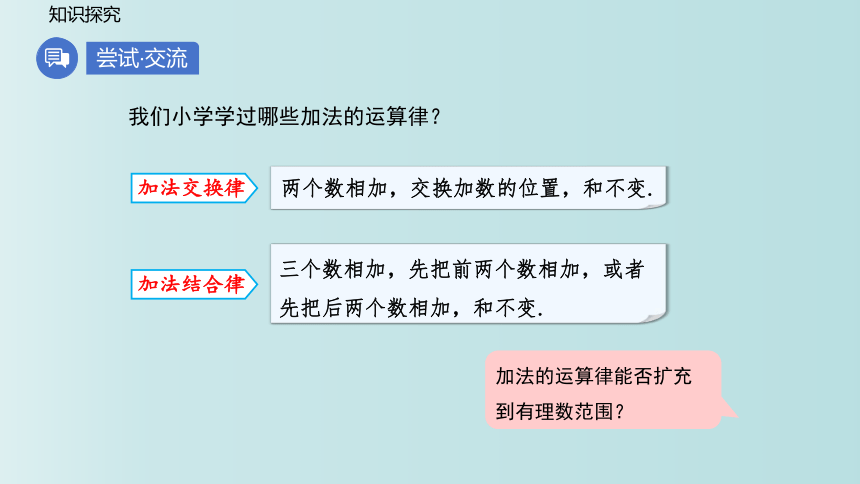 知识探究

尝试·交流

我们小学学过哪些加法的运算律？

加法交换律

两个数相加，交换加数的位置，和不变.

加法结合律

三个数相加，先把前两个数相加，或者先把后两个数相加，和不变.

加法的运算律能否扩充到有理数范围？